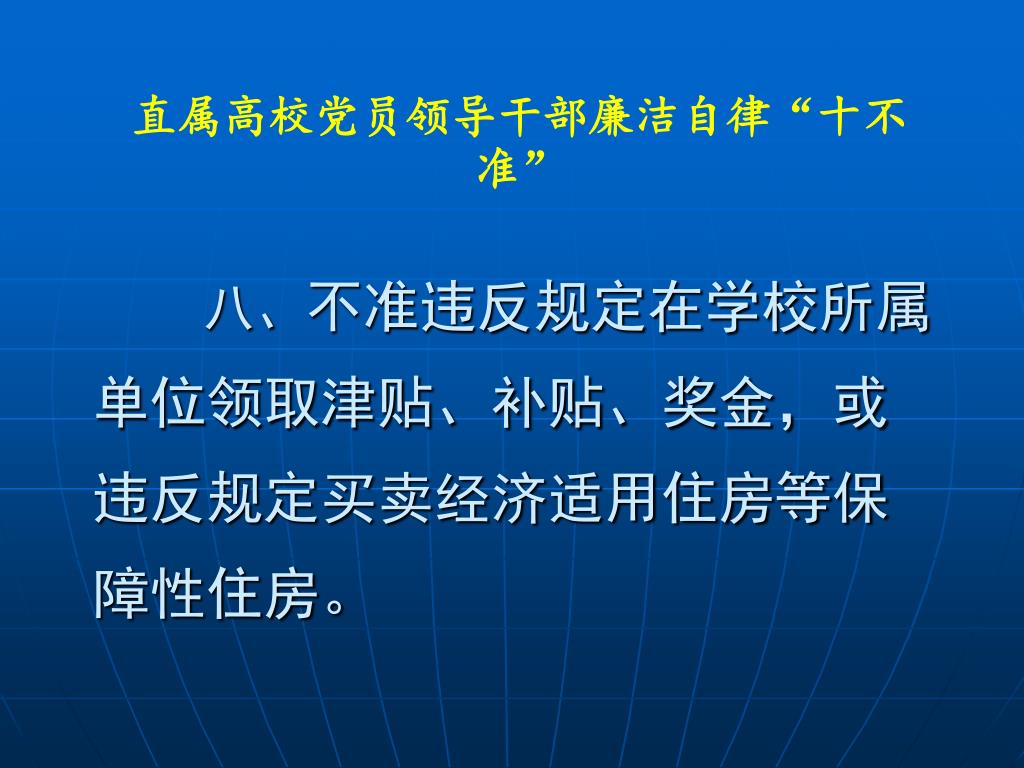 直属高校党员领导干部廉洁自律“十不准”

八、不准违反规定在学校所属单位领取津贴、补贴、奖金，或违反规定买卖经济适用住房等保障性住房。